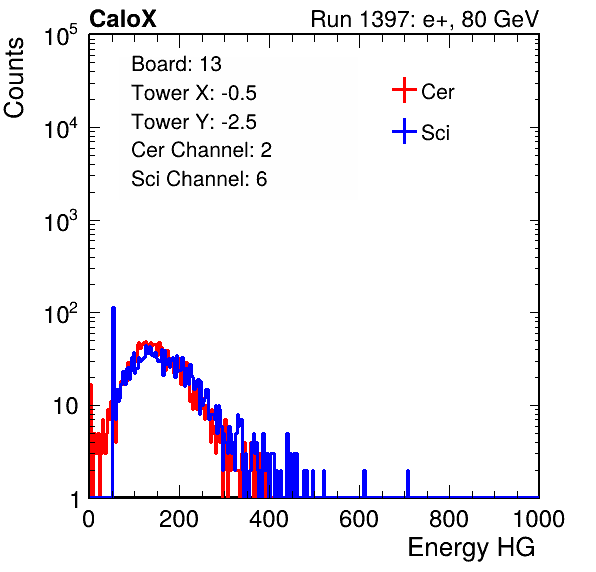 CaloX

Run 1397: e+, 80 GeV

Counts

$10^5$
$10^4$
$10^3$
$10^2$
10
1

Board: 13
Tower X: -0.5
Tower Y: -2.5
Cer Channel: 2
Sci Channel: 6

Cer
Sci

0 200 400 600 800 1000

Energy HG